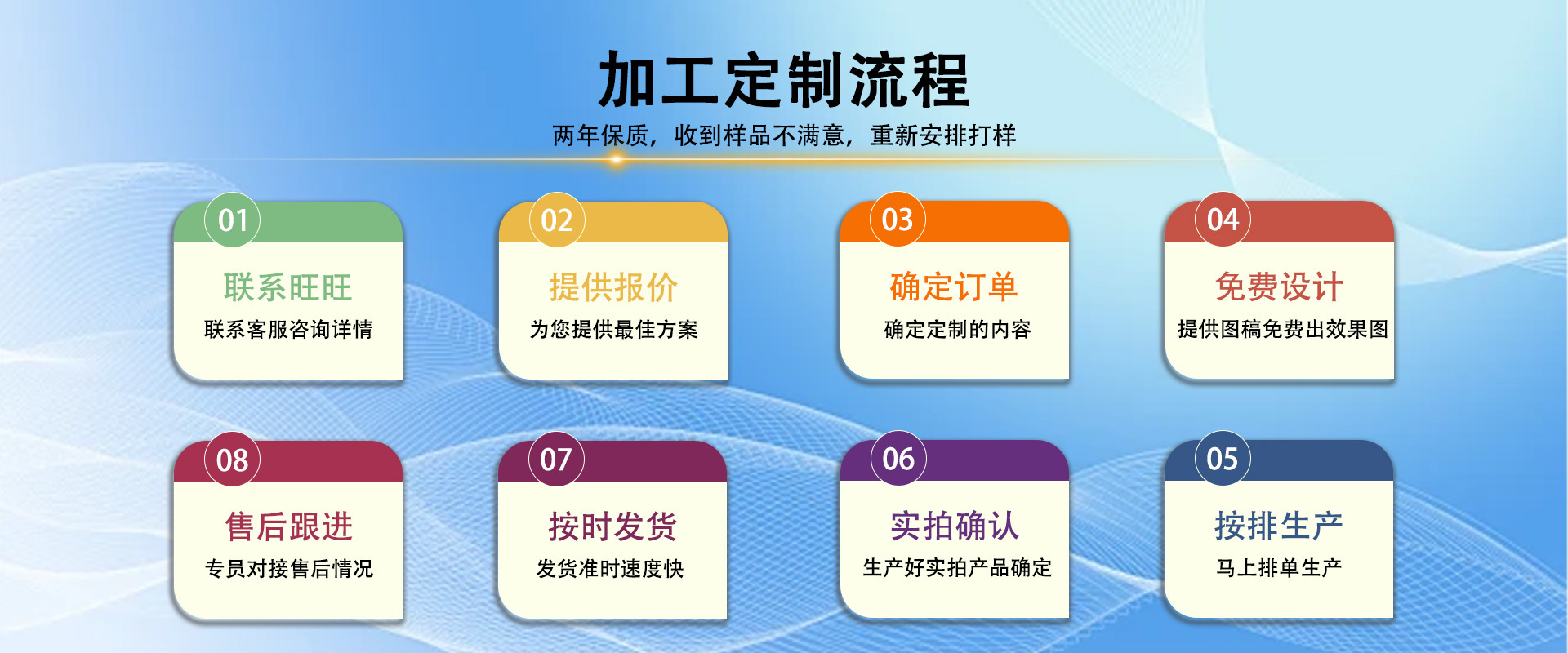 加工定制流程

两年保质，收到样品不满意，重新安排打样

01
联系旺旺
联系客服咨询详情

02
提供报价
为您提供最佳方案

03
确定订单
确定定制的内容

04
免费设计
提供图稿免费出效果图

08
售后跟进
专员对接售后情况

07
按时发货
发货准时速度快

06
实拍确认
生产好实拍产品确定

05
按排生产
马上排单生产